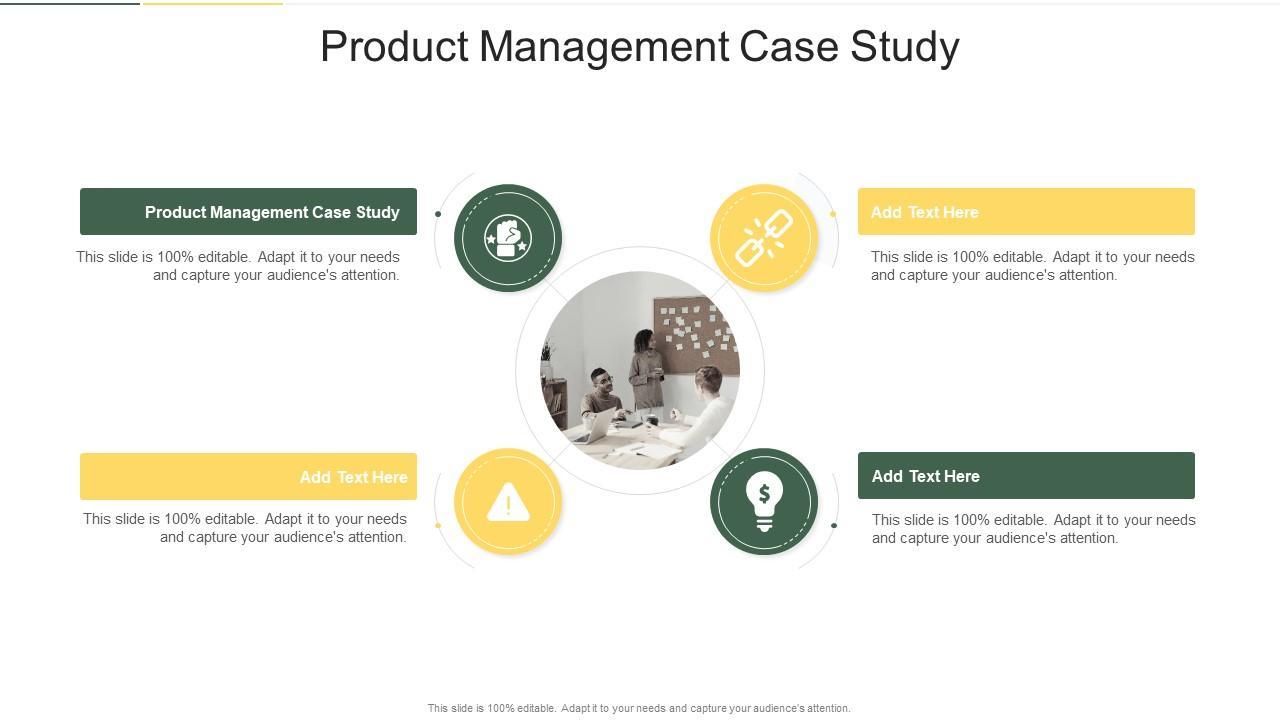 Product Management Case Study

Product Management Case Study

This slide is 100% editable. Adapt it to your needs and capture your audience's attention.

Add Text Here

This slide is 100% editable. Adapt it to your needs and capture your audience's attention.

Add Text Here

This slide is 100% editable. Adapt it to your needs and capture your audience's attention.

Add Text Here

This slide is 100% editable. Adapt it to your needs and capture your audience's attention.

This slide is 100% editable. Adapt it to your needs and capture your audience's attention.